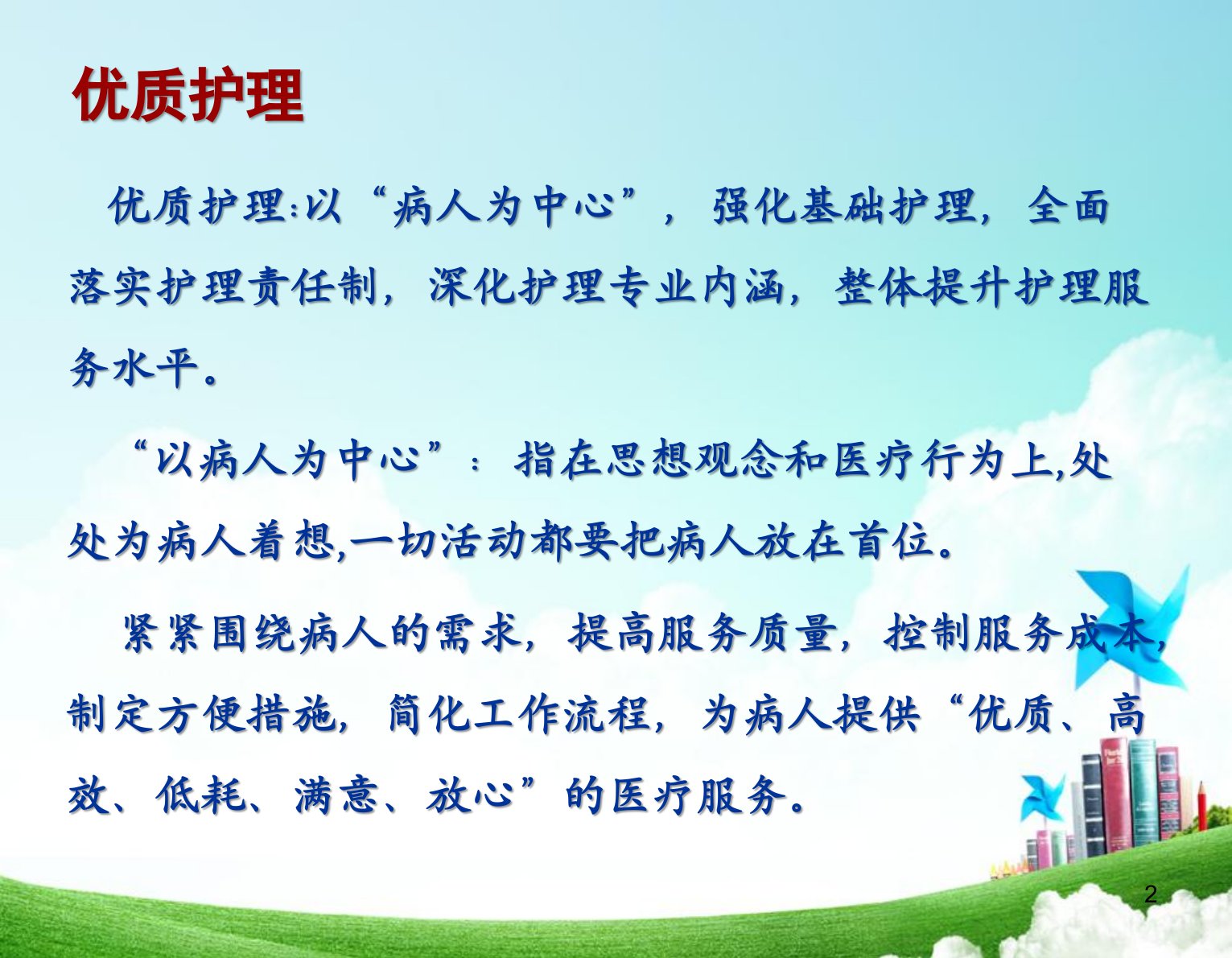 优质护理

优质护理:以“病人为中心”，强化基础护理，全面落实护理责任制，深化护理专业内涵，整体提升护理服务水平。

“以病人为中心”：指在思想观念和医疗行为上,处处为病人着想,一切活动都要把病人放在首位。

紧紧围绕病人的需求，提高服务质量，控制服务成本，制定方便措施，简化工作流程，为病人提供“优质、高效、低耗、满意、放心”的医疗服务。

2